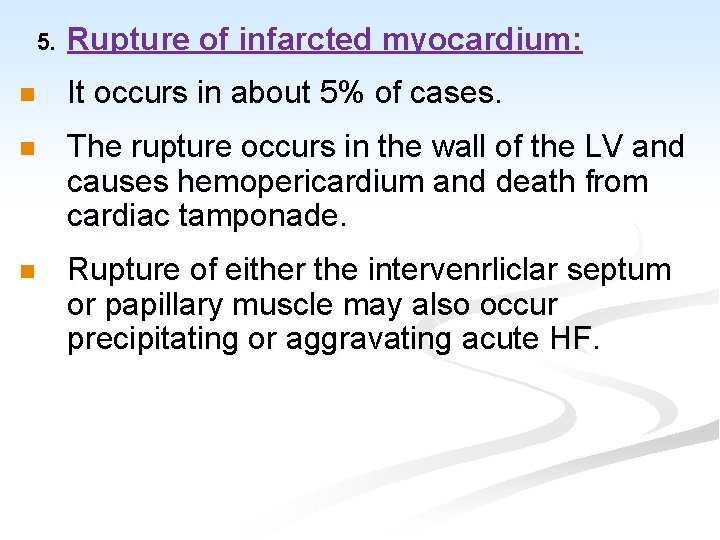 5. Rupture of infarcted myocardium:

It occurs in about 5% of cases.

The rupture occurs in the wall of the LV and causes hemopericardium and death from cardiac tamponade.

Rupture of either the intervenrliclar septum or papillary muscle may also occur precipitating or aggravating acute HF.